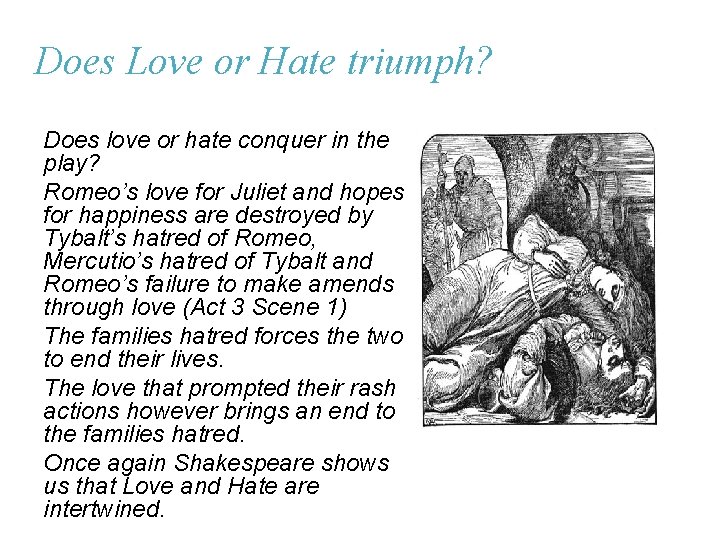 Does Love or Hate triumph?

Does love or hate conquer in the play?

Romeo's love for Juliet and hopes for happiness are destroyed by Tybalt's hatred of Romeo, Mercutio's hatred of Tybalt and Romeo's failure to make amends through love (Act 3 Scene 1)

The families hatred forces the two to end their lives.

The love that prompted their rash actions however brings an end to the families hatred.

Once again Shakespeare shows us that Love and Hate are intertwined.